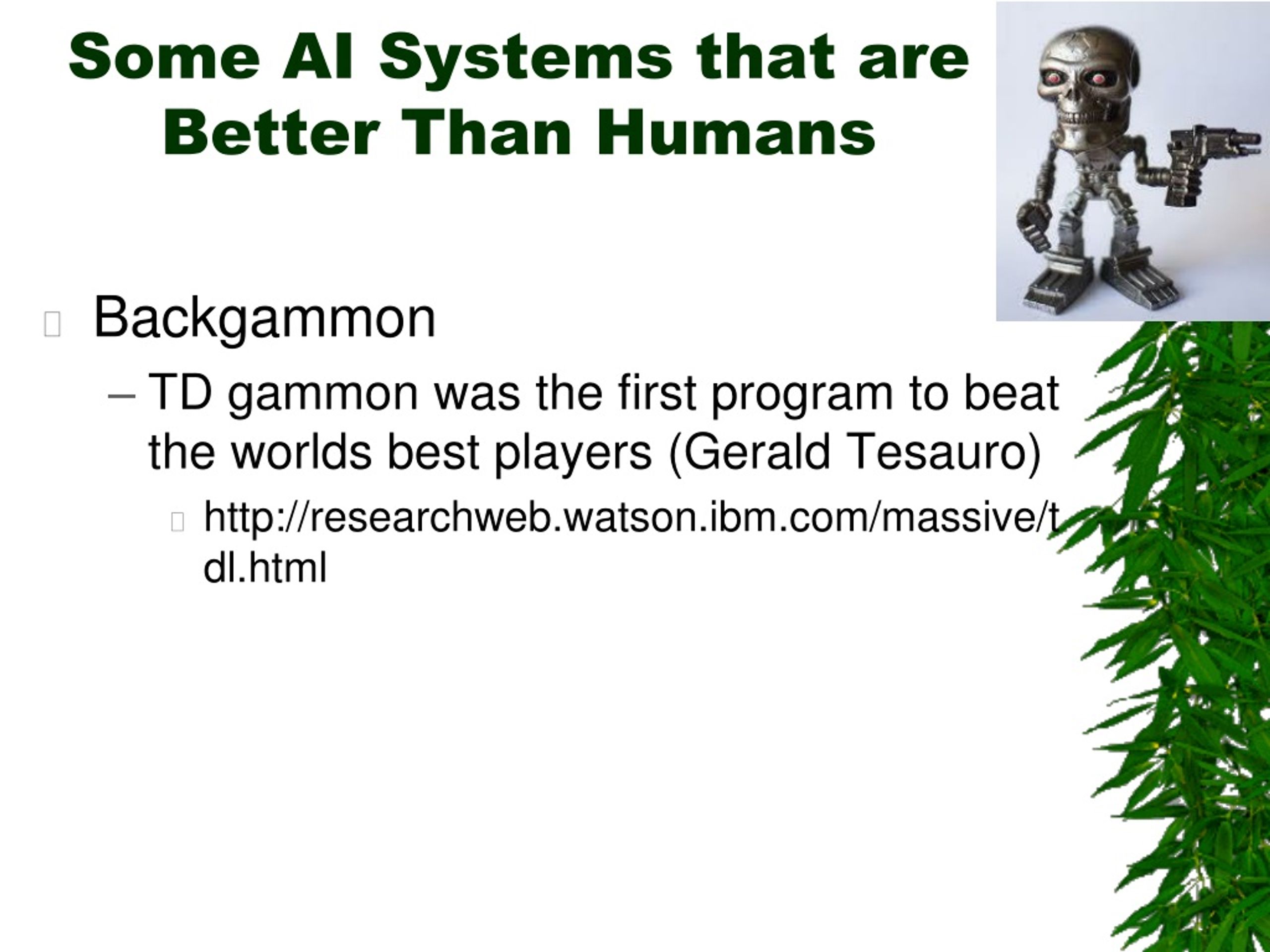 Some AI Systems that are Better Than Humans

Backgammon

– TD gammon was the first program to beat the worlds best players (Gerald Tesauro)

http://researchweb.watson.ibm.com/massive/tdl.html